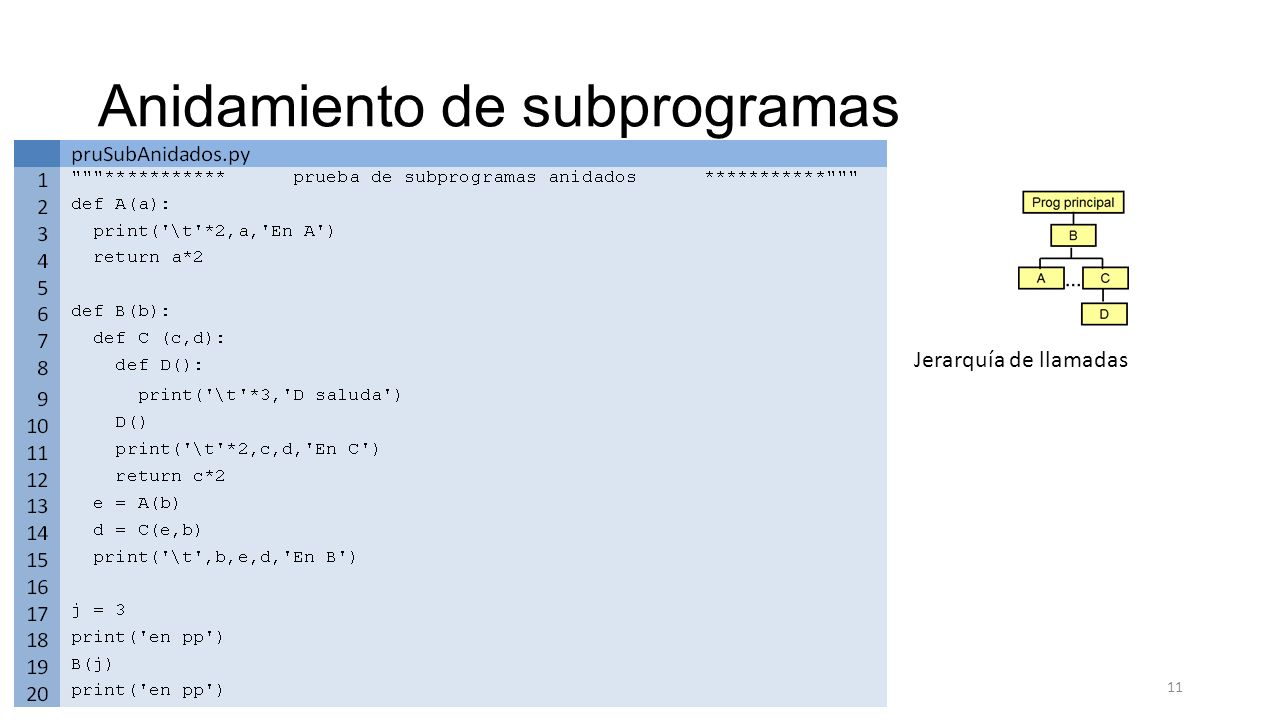 Anidamiento de subprogramas

| | pruSubAnidados.py |
|---|---|
| 1 | """*********** prueba de subprogramas anidados ***********""" |
| 2 | def A(a): |
| 3 | print('\t'*2,a,'En A') |
| 4 | return a*2 |
| 5 | |
| 6 | def B(b): |
| 7 | def C (c,d): |
| 8 | def D(): |
| 9 | print('\t'*3,'D saluda') |
| 10 | D() |
| 11 | print('\t'*2,c,d,'En C') |
| 12 | return c*2 |
| 13 | e = A(b) |
| 14 | d = C(e,b) |
| 15 | print('\t',b,e,d,'En B') |
| 16 | |
| 17 | j = 3 |
| 18 | print('en pp') |
| 19 | B(j) |
| 20 | print('en pp') |

Prog principal
B
A
...
C
D

Jerarquía de llamadas

11